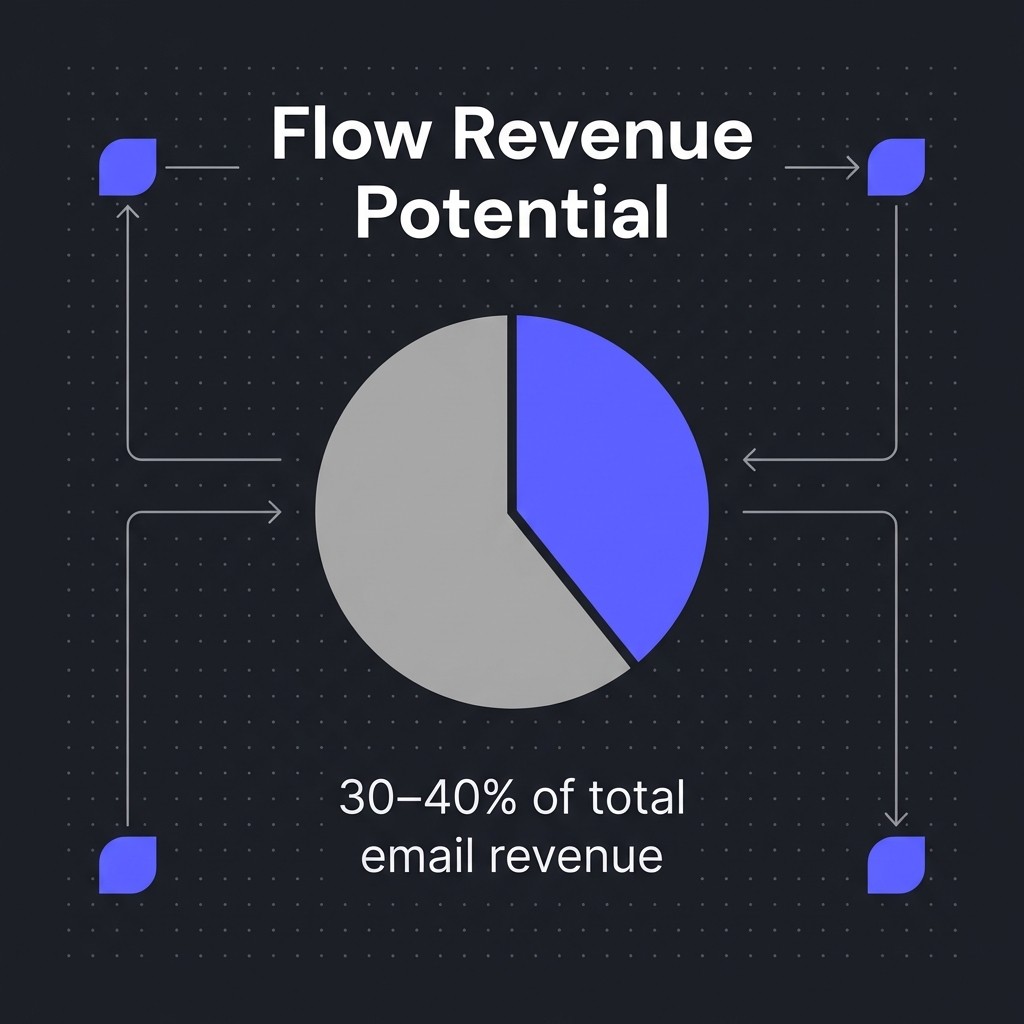 Flow Revenue Potential

30–40% of total email revenue